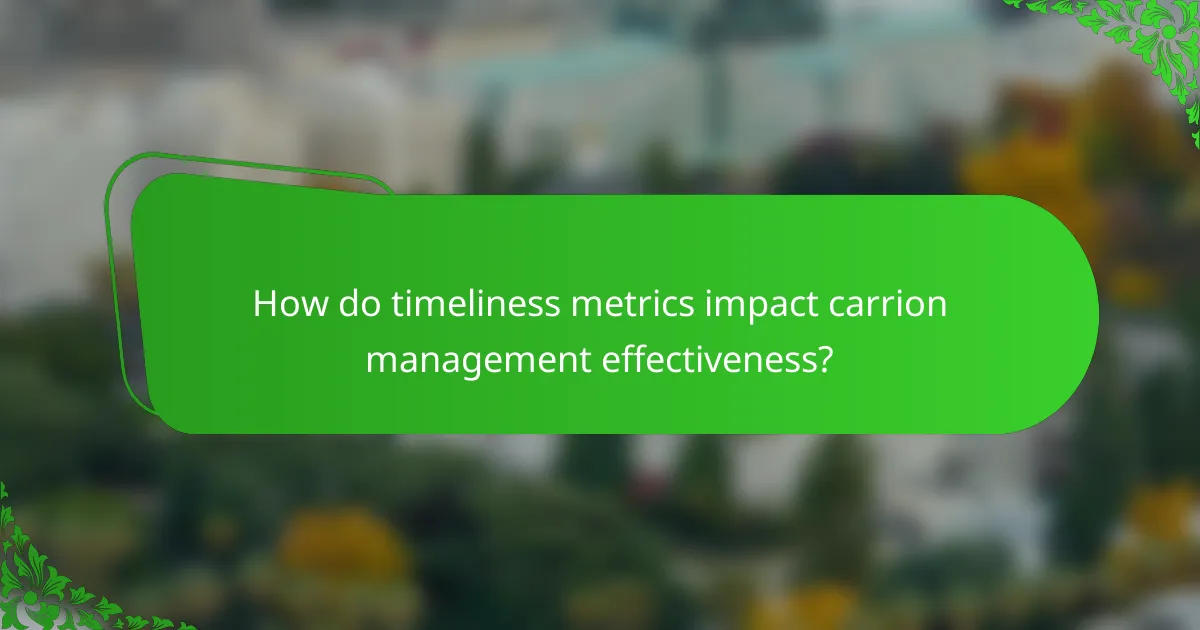 How do timeliness metrics impact carrion management effectiveness?